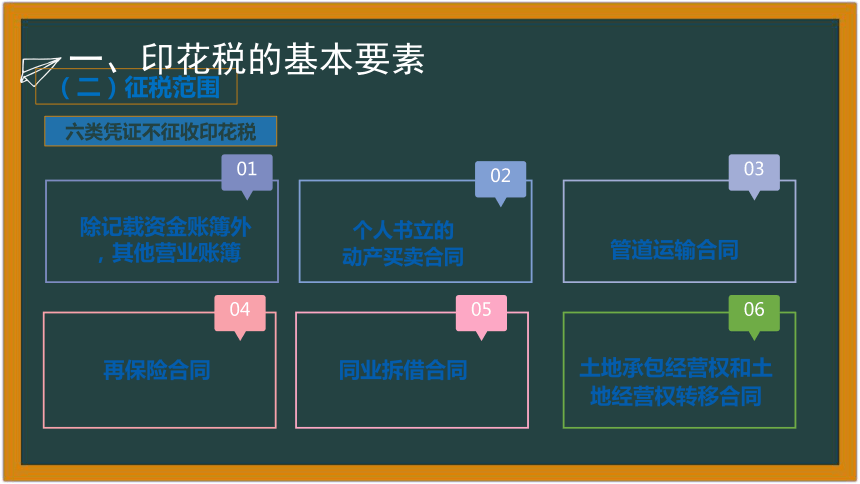 一、印花税的基本要素

（二）征税范围

六类凭证不征收印花税

01

除记载资金账簿外，其他营业账簿

02

个人书立的动产买卖合同

03

管道运输合同

04

再保险合同

05

同业拆借合同

06

土地承包经营权和土地经营权转移合同